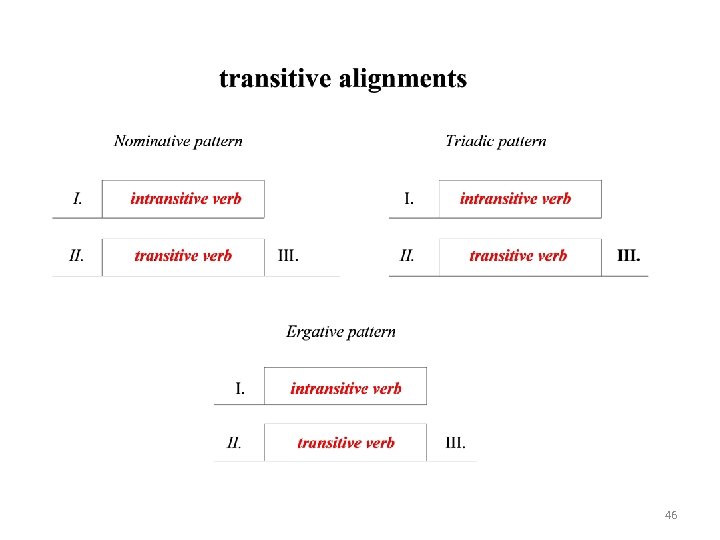 transitive alignments

Nominative pattern

I. intransitive verb

II. transitive verb III.

Triadic pattern

I. intransitive verb

II. transitive verb III.

Ergative pattern

I. intransitive verb

II. transitive verb III.

46